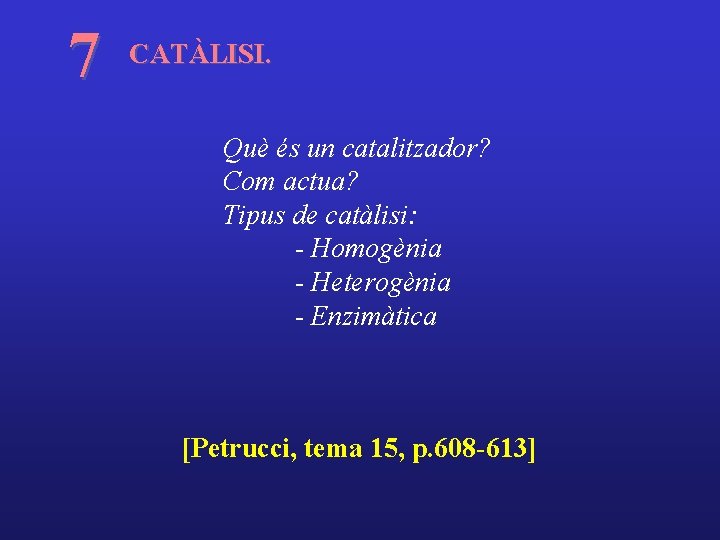 7 CATÀLISI.

Què és un catalitzador?
Com actua?
Tipus de catàlisi:
- Homogènia
- Heterogènia
- Enzimàtica

[Petrucci, tema 15, p.608-613]